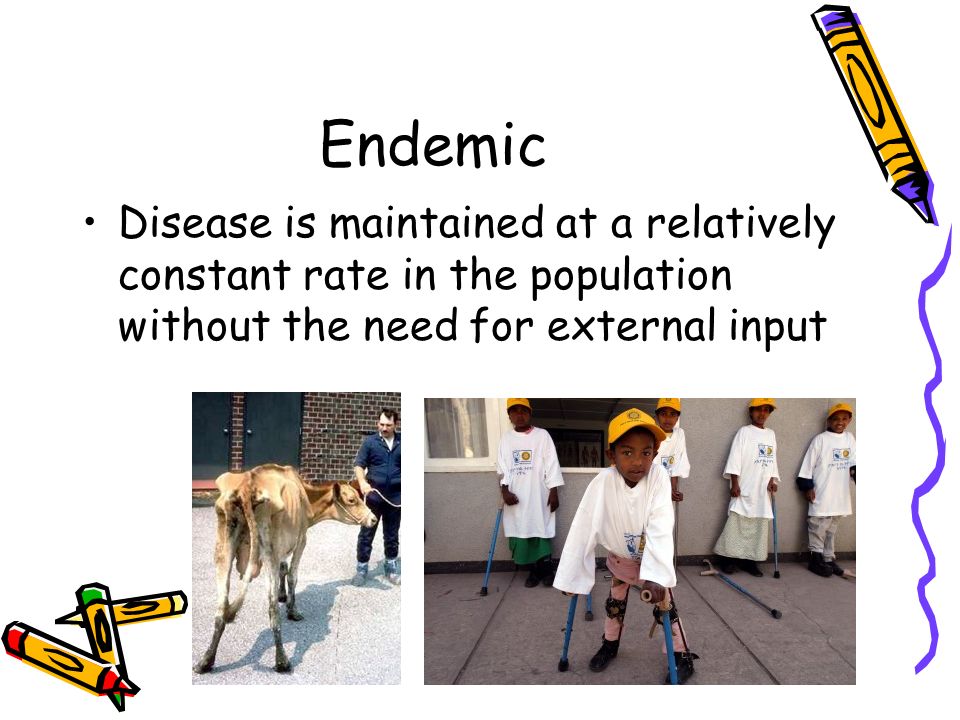 Endemic

• Disease is maintained at a relatively constant rate in the population without the need for external input